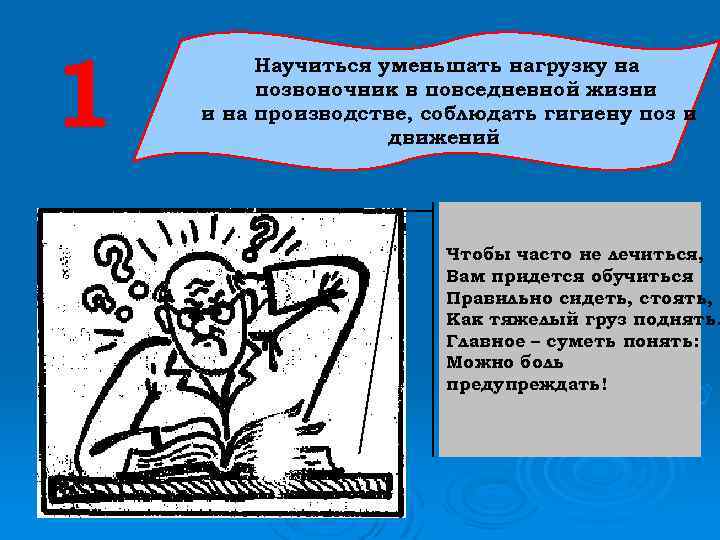 1

Научиться уменьшать нагрузку на позвоночник в повседневной жизни и на производстве, соблюдать гигиену поз и движений

Чтобы часто не лечиться,
Вам придется обучиться
Правильно сидеть, стоять,
Как тяжелый груз поднять.
Главное – суметь понять:
Можно боль
предупреждать!